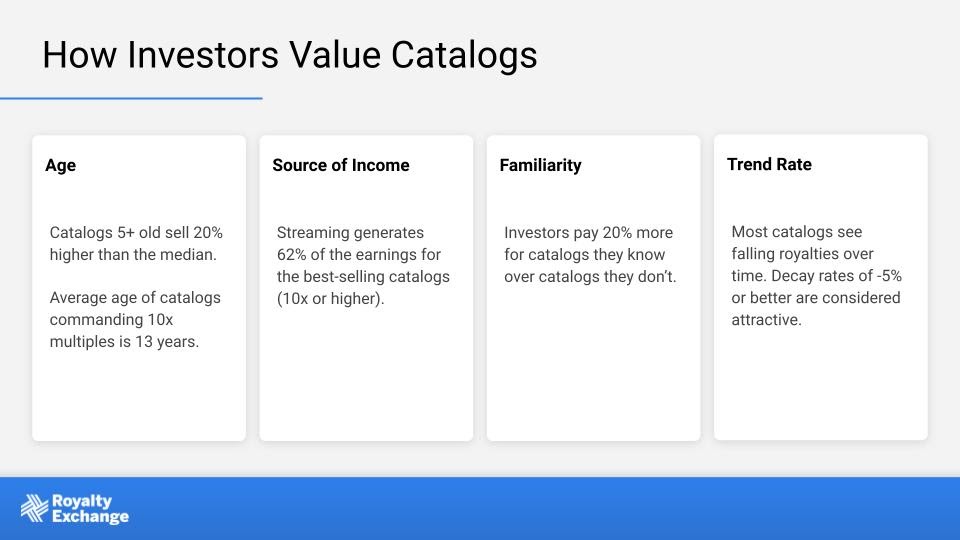 How Investors Value Catalogs

Age

Catalogs 5+ old sell 20% higher than the median.

Average age of catalogs commanding 10x multiples is 13 years.

Source of Income

Streaming generates 62% of the earnings for the best-selling catalogs (10x or higher).

Familiarity

Investors pay 20% more for catalogs they know over catalogs they don't.

Trend Rate

Most catalogs see falling royalties over time. Decay rates of -5% or better are considered attractive.

Royalty Exchange